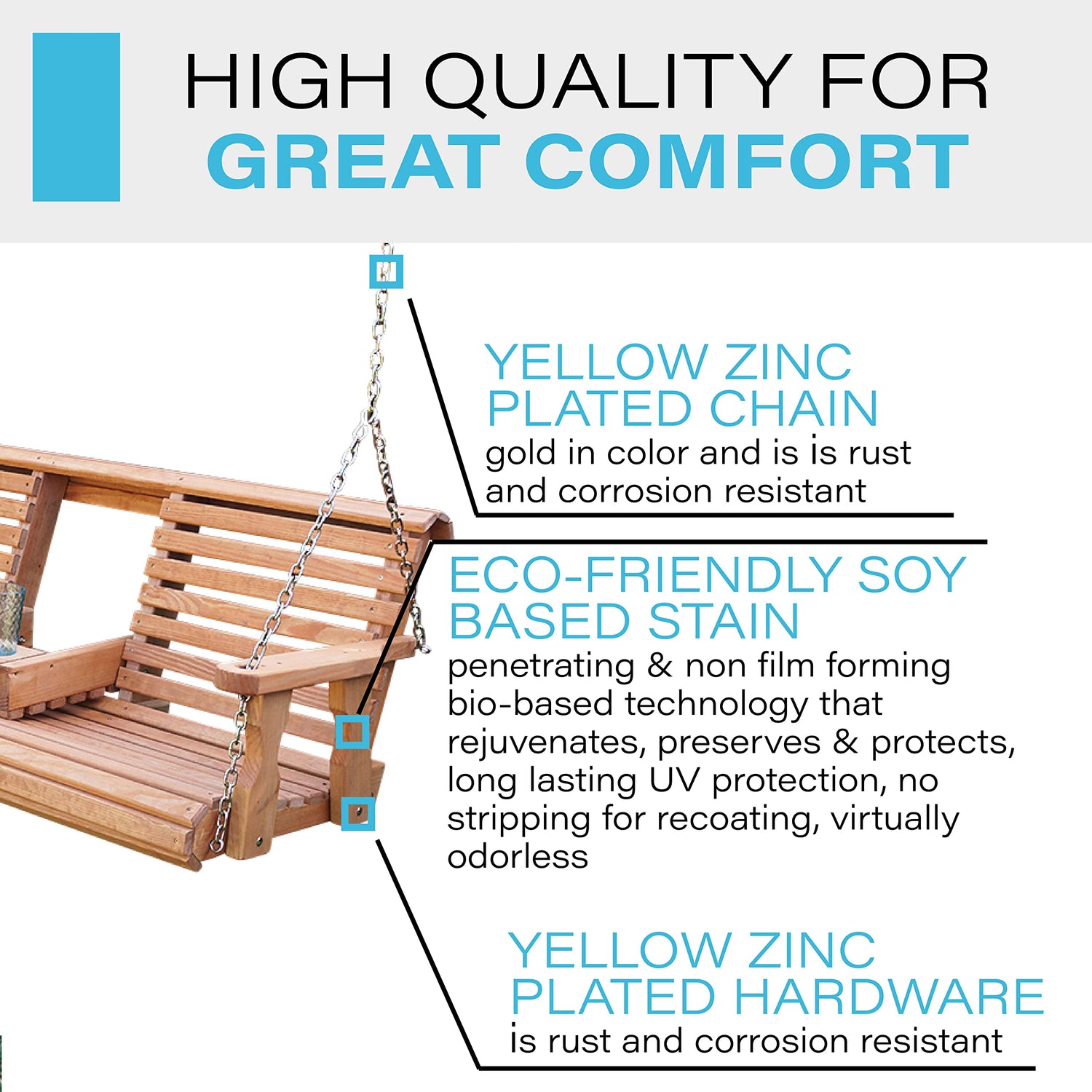 HIGH QUALITY FOR
GREAT COMFORT

YELLOW ZINC PLATED CHAIN
gold in color and is is rust and corrosion resistant

ECO-FRIENDLY SOY BASED STAIN
penetrating & non film forming bio-based technology that rejuvenates, preserves & protects, long lasting UV protection, no stripping for recoating, virtually odorless

YELLOW ZINC PLATED HARDWARE
is rust and corrosion resistant